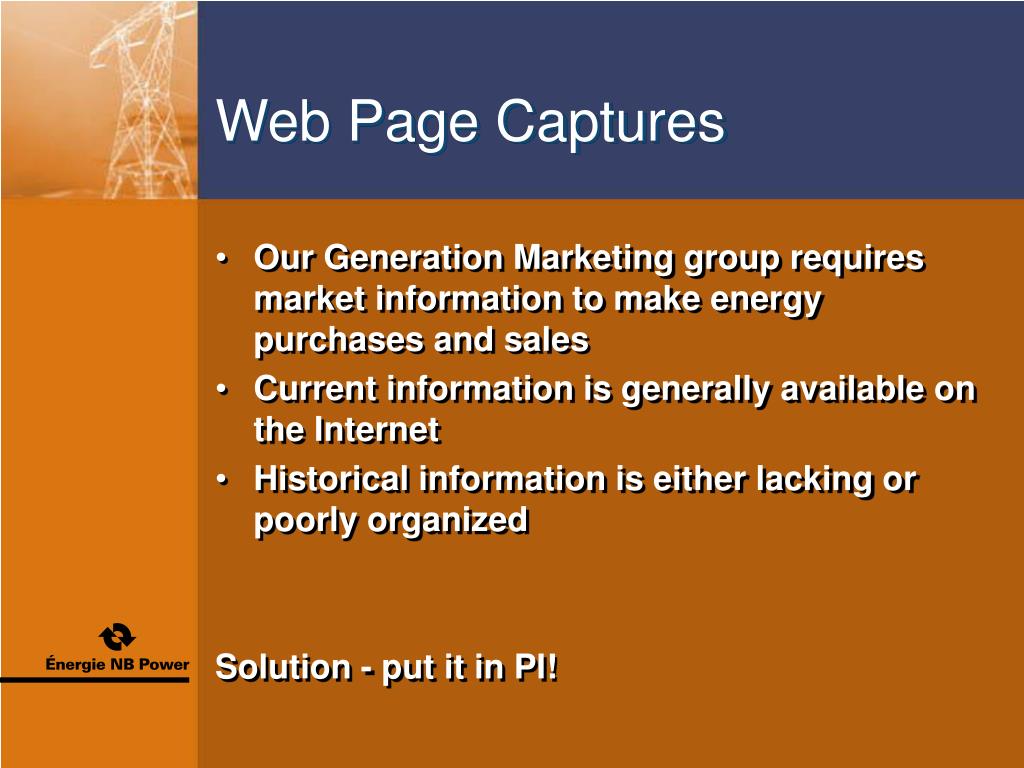 Web Page Captures

• Our Generation Marketing group requires market information to make energy purchases and sales
• Current information is generally available on the Internet
• Historical information is either lacking or poorly organized

Énergie NB Power

Solution - put it in PI!